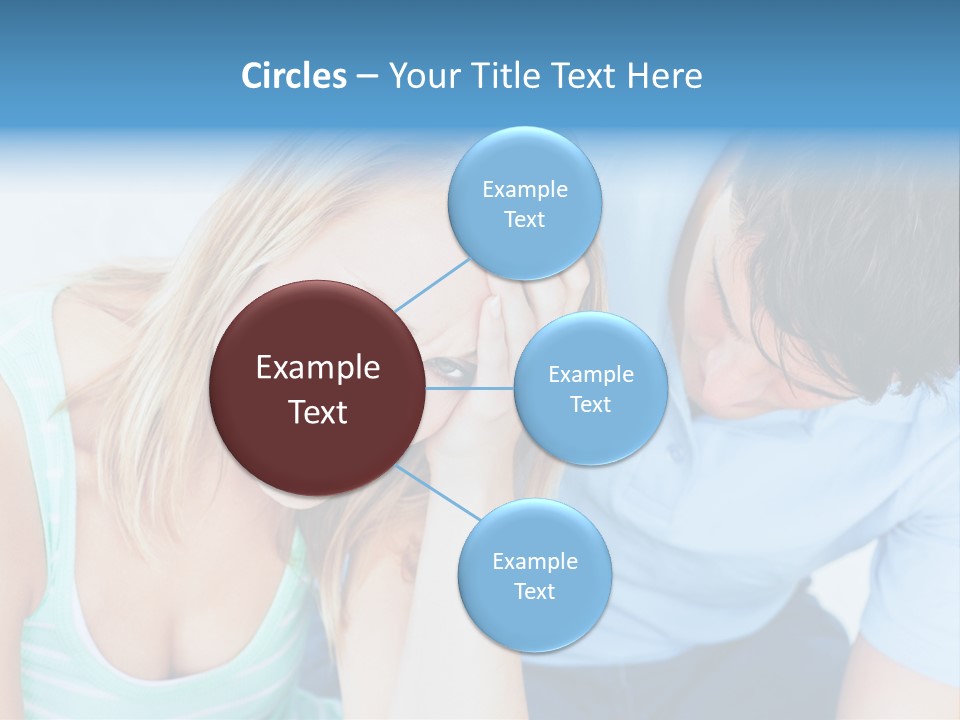 Circles – Your Title Text Here

Example Text

Example Text

Example Text

Example Text